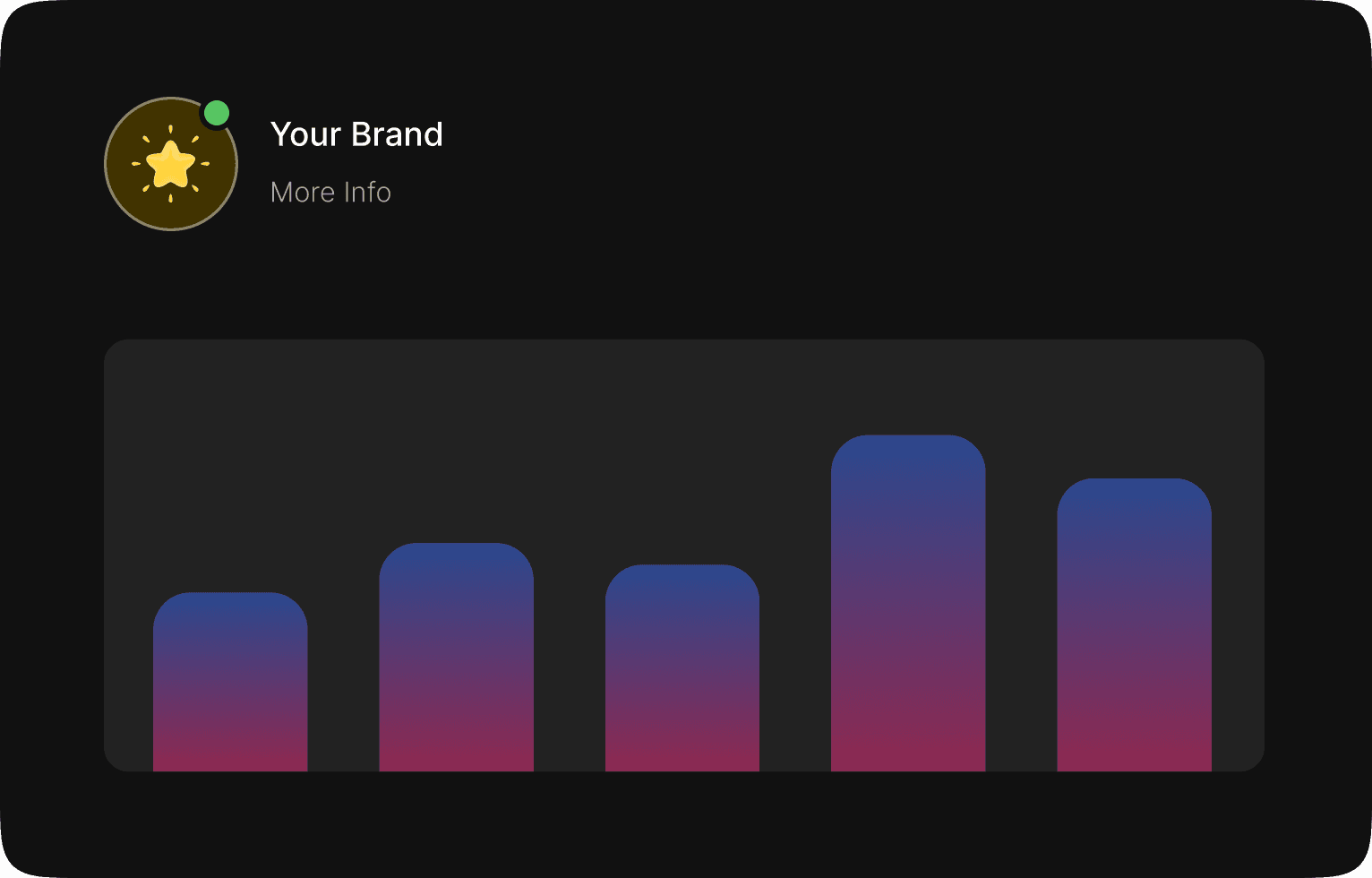 Your Brand

More Info